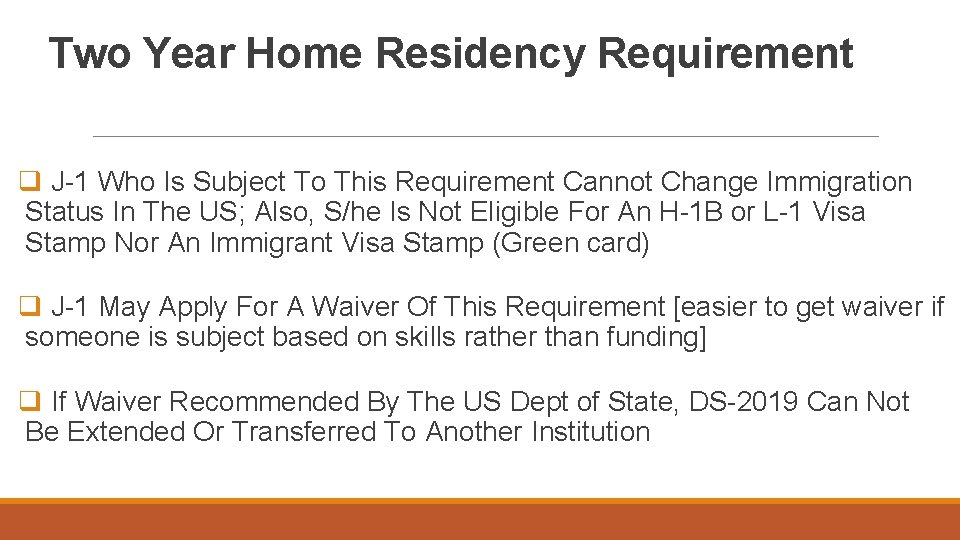 Two Year Home Residency Requirement

❑ J-1 Who Is Subject To This Requirement Cannot Change Immigration Status In The US; Also, S/he Is Not Eligible For An H-1B or L-1 Visa Stamp Nor An Immigrant Visa Stamp (Green card)

❑ J-1 May Apply For A Waiver Of This Requirement [easier to get waiver if someone is subject based on skills rather than funding]

❑ If Waiver Recommended By The US Dept of State, DS-2019 Can Not Be Extended Or Transferred To Another Institution